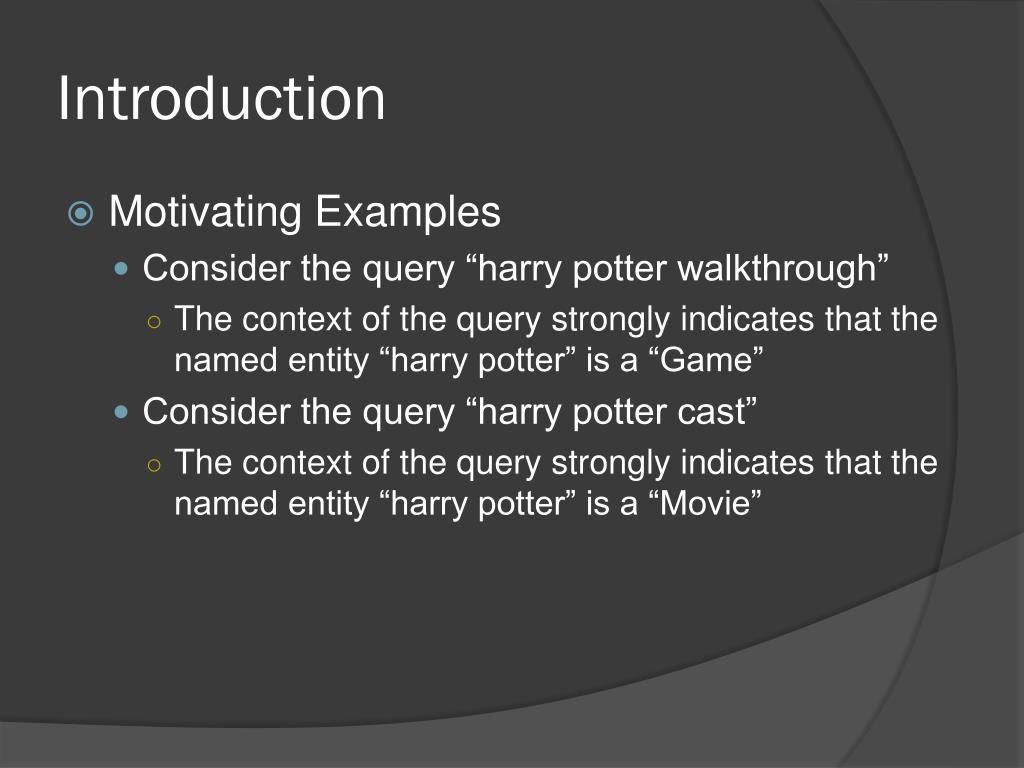 Introduction

Motivating Examples

Consider the query “harry potter walkthrough”

The context of the query strongly indicates that the named entity “harry potter” is a “Game”

Consider the query “harry potter cast”

The context of the query strongly indicates that the named entity “harry potter” is a “Movie”